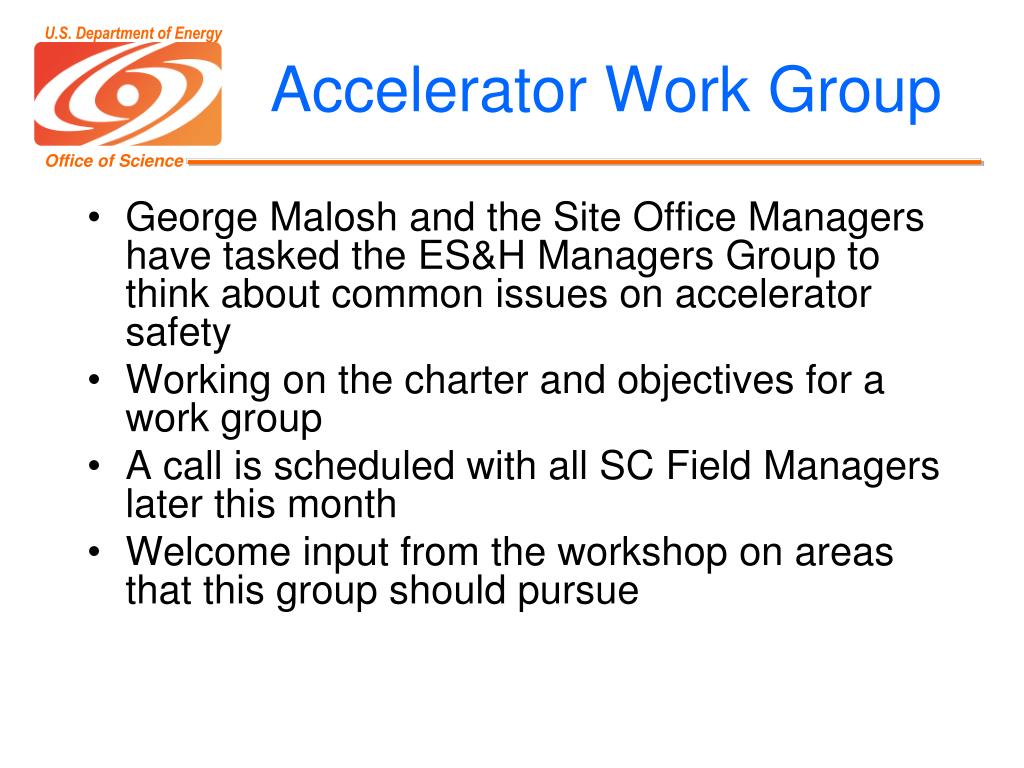 U.S. Department of Energy

Office of Science

Accelerator Work Group

• George Malosh and the Site Office Managers have tasked the ES&H Managers Group to think about common issues on accelerator safety
• Working on the charter and objectives for a work group
• A call is scheduled with all SC Field Managers later this month
• Welcome input from the workshop on areas that this group should pursue